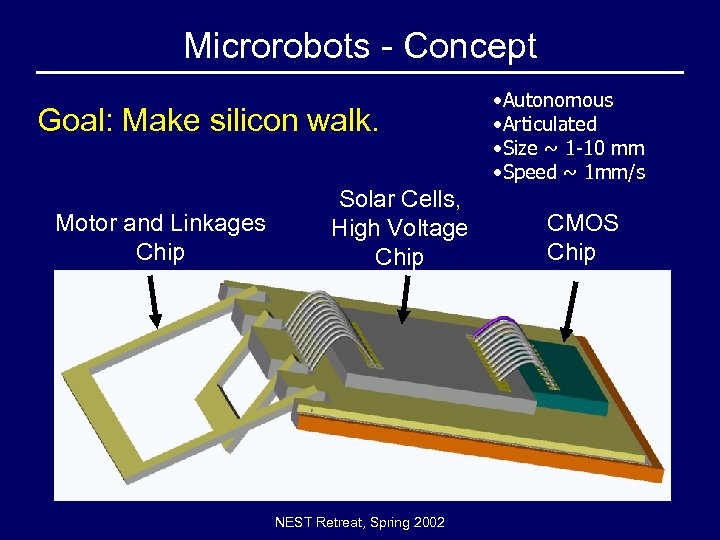 Microrobots - Concept

Goal: Make silicon walk.

•Autonomous
•Articulated
•Size ~ 1-10 mm
•Speed ~ 1mm/s

Motor and Linkages Chip

Solar Cells, High Voltage Chip

CMOS Chip

NEST Retreat, Spring 2002